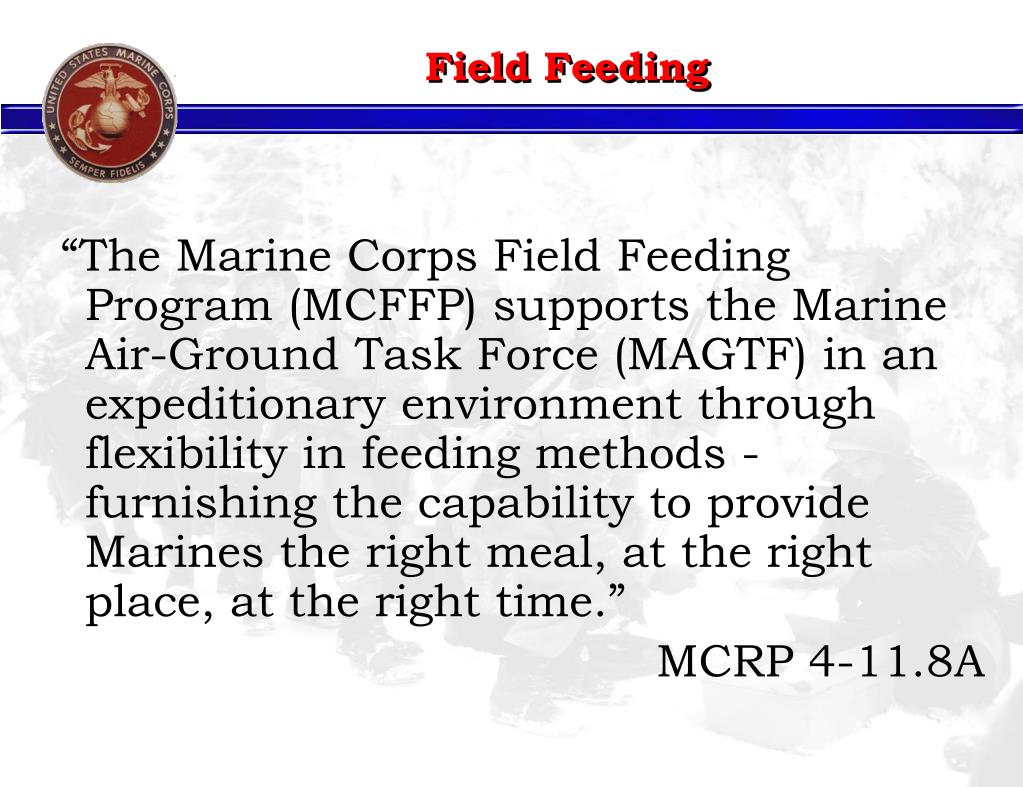 UNITED STATES MARINE CORPS
SEMPER FIDELIS

Field Feeding

“The Marine Corps Field Feeding Program (MCFFP) supports the Marine Air-Ground Task Force (MAGTF) in an expeditionary environment through flexibility in feeding methods - furnishing the capability to provide Marines the right meal, at the right place, at the right time.”

MCRP 4-11.8A